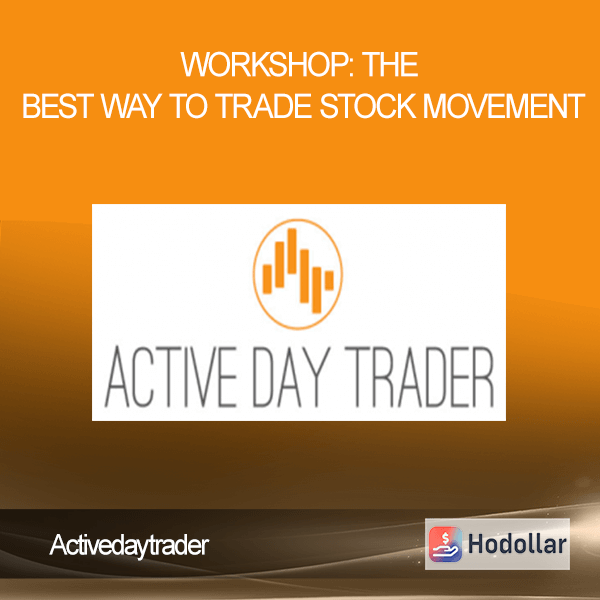 WORKSHOP: THE
BEST WAY TO TRADE STOCK MOVEMENT

ACTIVE DAY TRADER

Activedaytrader

Hodollar